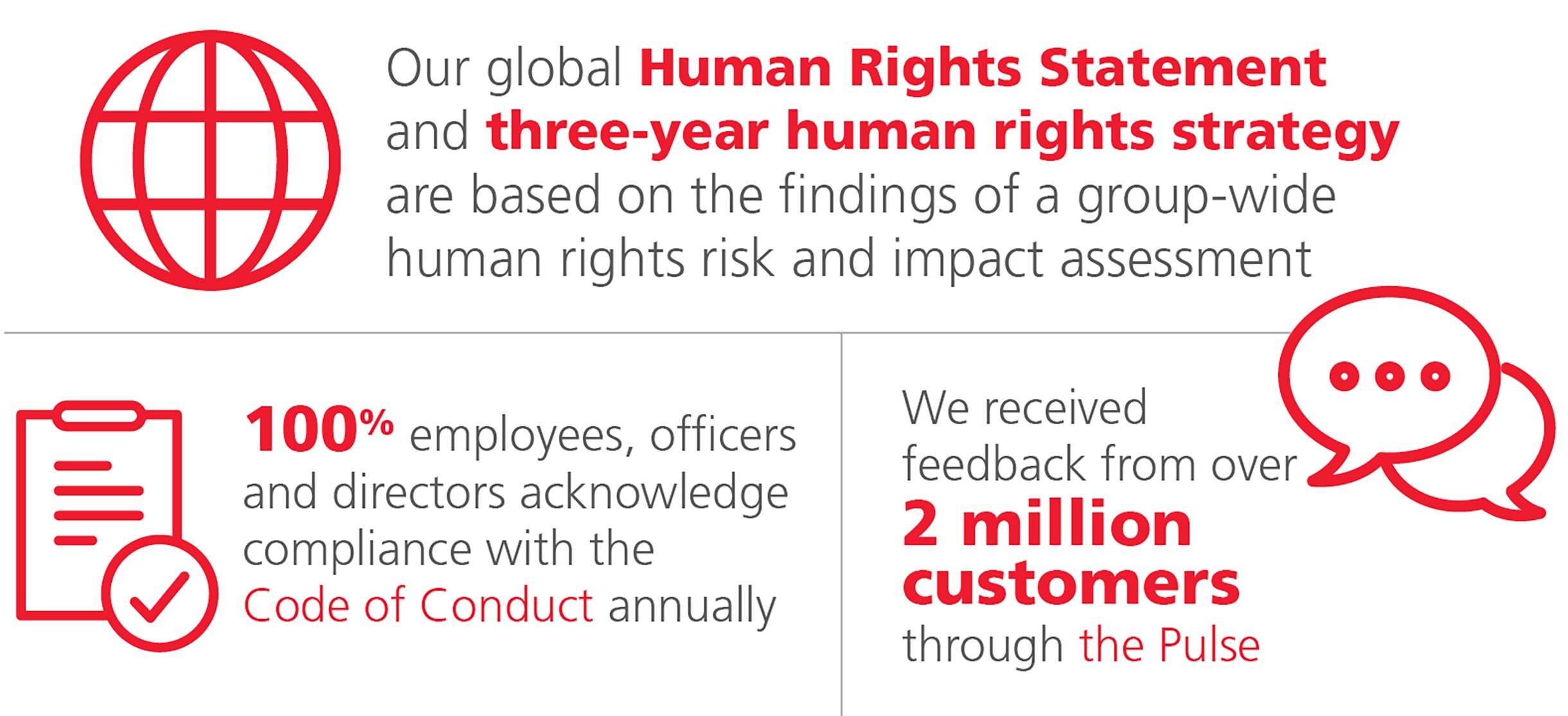 Our global Human Rights Statement and three-year human rights strategy are based on the findings of a group-wide human rights risk and impact assessment

100% employees, officers and directors acknowledge compliance with the Code of Conduct annually

We received feedback from over 2 million customers through the Pulse